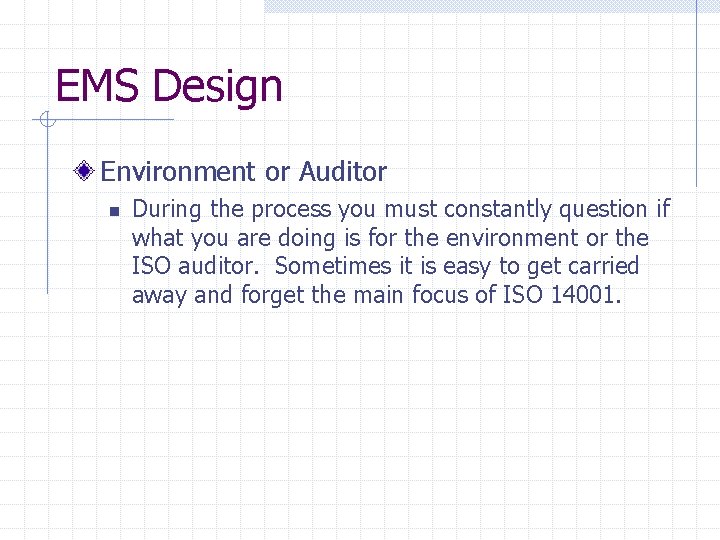 EMS Design

Environment or Auditor

During the process you must constantly question if what you are doing is for the environment or the ISO auditor.  Sometimes it is easy to get carried away and forget the main focus of ISO 14001.